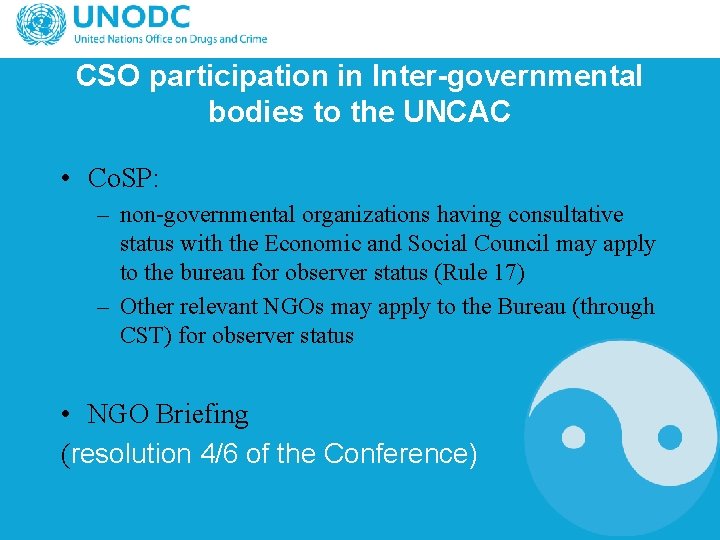 UNODC
United Nations Office on Drugs and Crime

CSO participation in Inter-governmental bodies to the UNCAC

• CoSP:
– non-governmental organizations having consultative status with the Economic and Social Council may apply to the bureau for observer status (Rule 17)
– Other relevant NGOs may apply to the Bureau (through CST) for observer status

• NGO Briefing
(resolution 4/6 of the Conference)